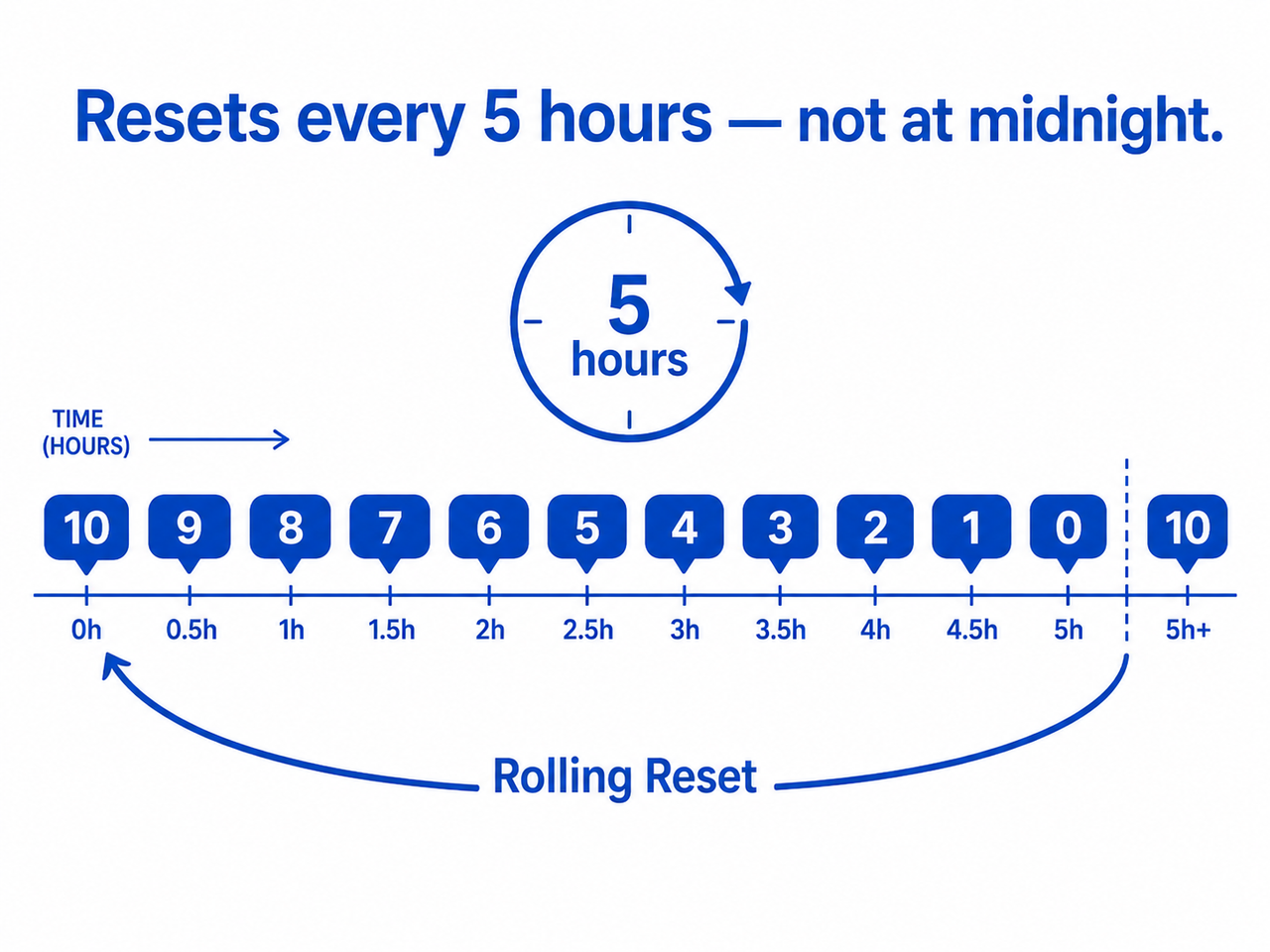 Resets every 5 hours — not at midnight.

5
hours

TIME
(HOURS)

10 9 8 7 6 5 4 3 2 1 0 10

0h 0.5h 1h 1.5h 2h 2.5h 3h 3.5h 4h 4.5h 5h 5h+

Rolling Reset